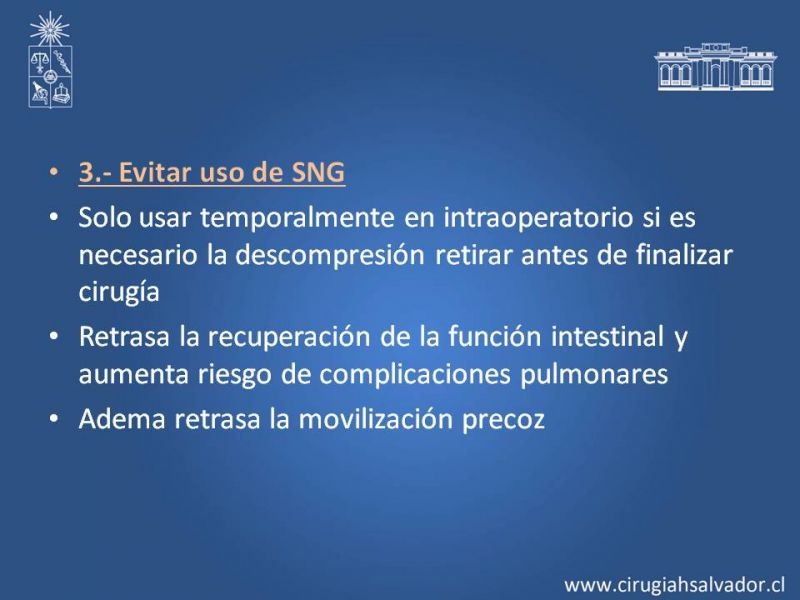 • 3.- Evitar uso de SNG
• Solo usar temporalmente en intraoperatorio si es necesario la descompresión retirar antes de finalizar cirugía
• Retrasa la recuperación de la función intestinal y aumenta riesgo de complicaciones pulmonares
• Adema retrasa la movilización precoz

www.cirugiahsalvador.cl